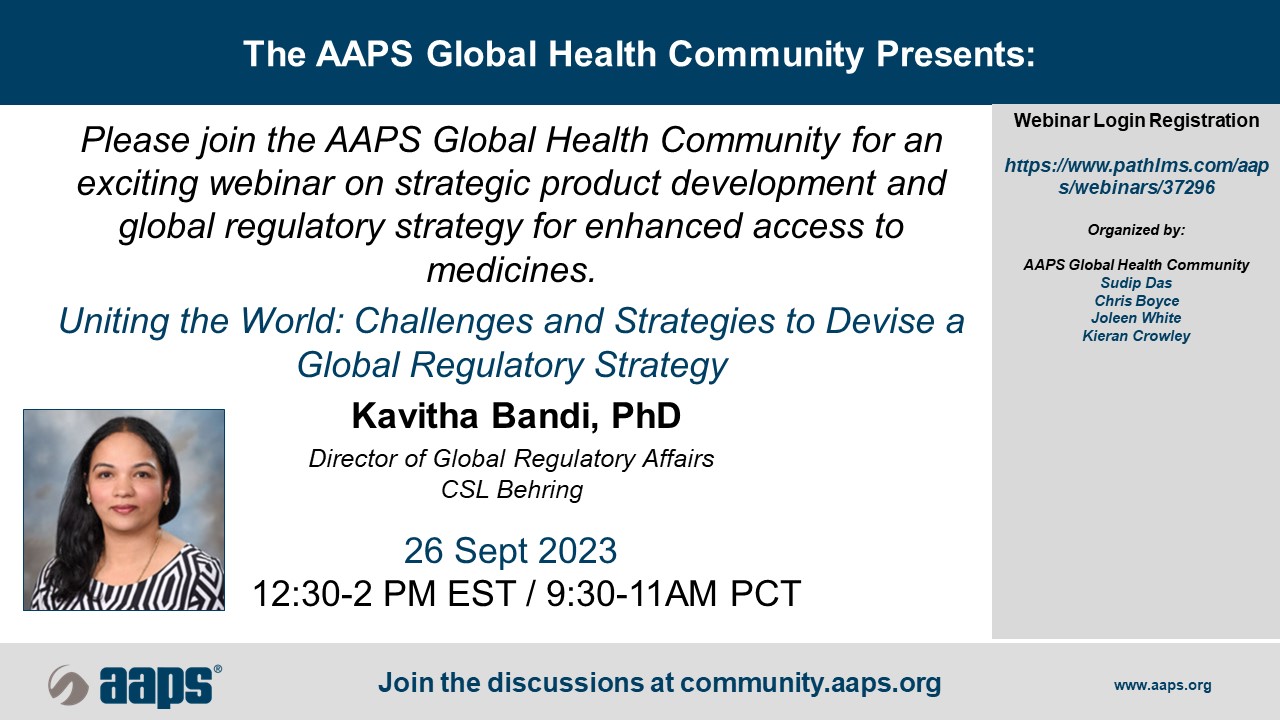 The AAPS Global Health Community Presents:

Please join the AAPS Global Health Community for an exciting webinar on strategic product development and global regulatory strategy for enhanced access to medicines.

Uniting the World: Challenges and Strategies to Devise a Global Regulatory Strategy

Kavitha Bandi, PhD

Director of Global Regulatory Affairs
CSL Behring

26 Sept 2023
12:30-2 PM EST / 9:30-11AM PCT

Webinar Login Registration

https://www.pathlms.com/aaps/webinars/37296

Organized by:

AAPS Global Health Community
Sudip Das
Chris Boyce
Joleen White
Kieran Crowley

aaps®

Join the discussions at community.aaps.org

www.aaps.org